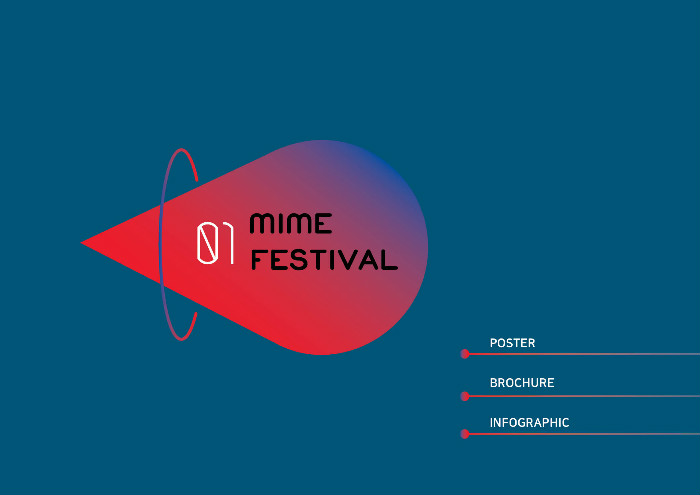 01 MIME FESTIVAL

POSTER

BROCHURE

INFOGRAPHIC